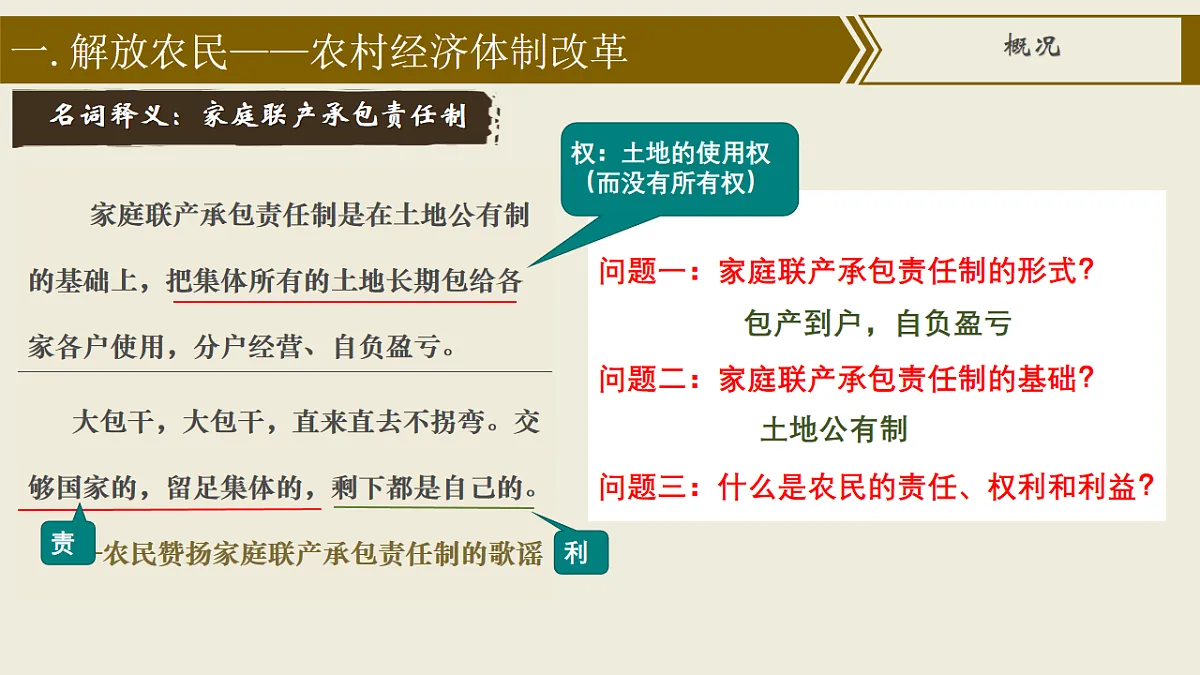 一. 解放农民——农村经济体制改革

概况

名词释义：家庭联产承包责任制

权：土地的使用权（而没有所有权）

家庭联产承包责任制是在土地公有制的基础上，把集体所有的土地长期包给各家各户使用，分户经营、自负盈亏。

大包干，大包干，直来直去不拐弯。交够国家的，留足集体的，剩下都是自己的。

责

-农民赞扬家庭联产承包责任制的歌谣

利

问题一：家庭联产承包责任制的形式？

包产到户，自负盈亏

问题二：家庭联产承包责任制的基础？

土地公有制

问题三：什么是农民的责任、权利和利益？